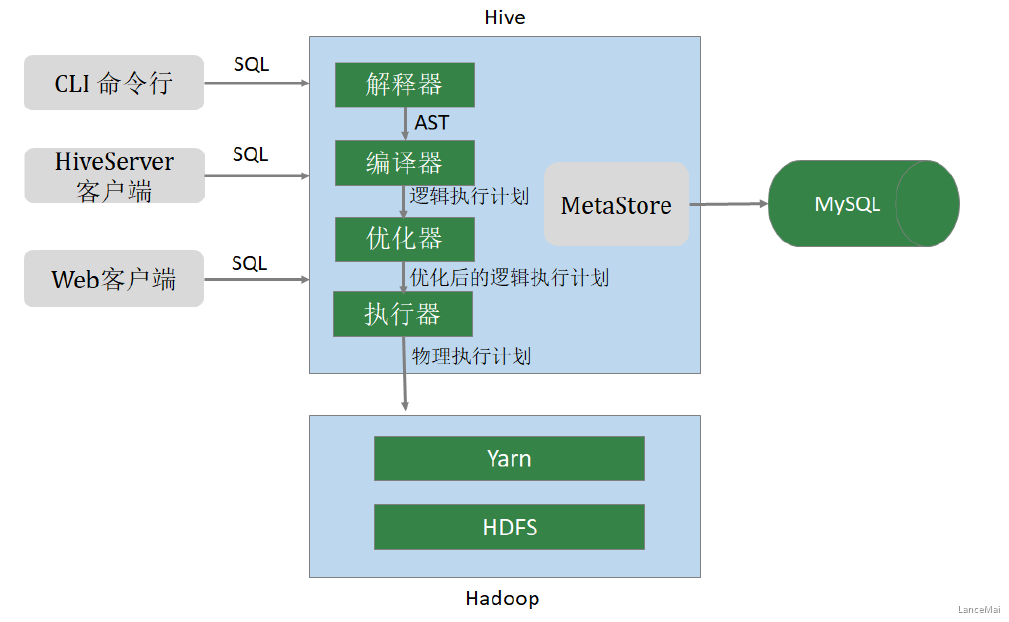 Hive

CLI 命令行

SQL

HiveServer
客户端

SQL

Web客户端

SQL

解释器

AST

编译器

逻辑执行计划

优化器

优化后的逻辑执行计划

执行器

物理执行计划

MetaStore

MySQL

Yarn

HDFS

Hadoop

LanceMai